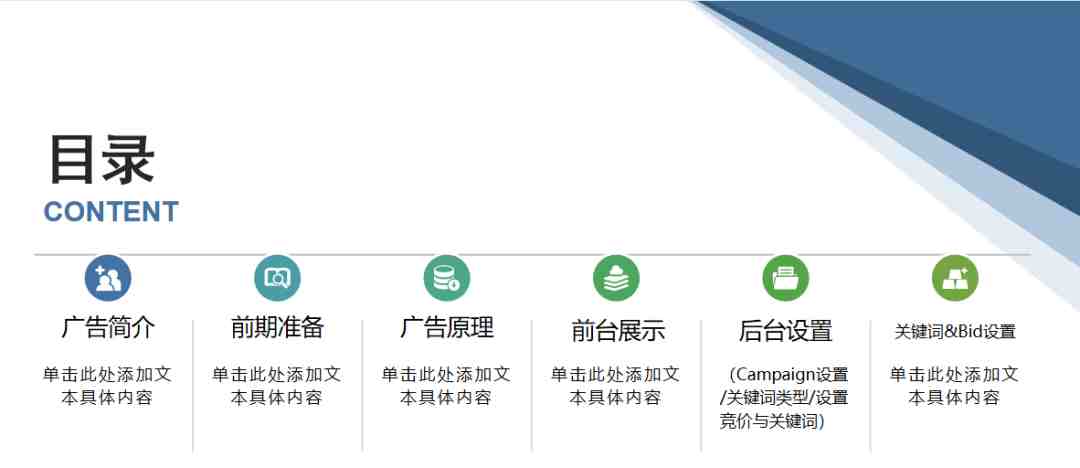 目录
CONTENT

广告简介

单击此处添加文本具体内容

前期准备

单击此处添加文本具体内容

广告原理

单击此处添加文本具体内容

前台展示

单击此处添加文本具体内容

后台设置

（Campaign设置/关键词类型/设置竞价与关键词）

关键词&Bid设置

单击此处添加文本具体内容